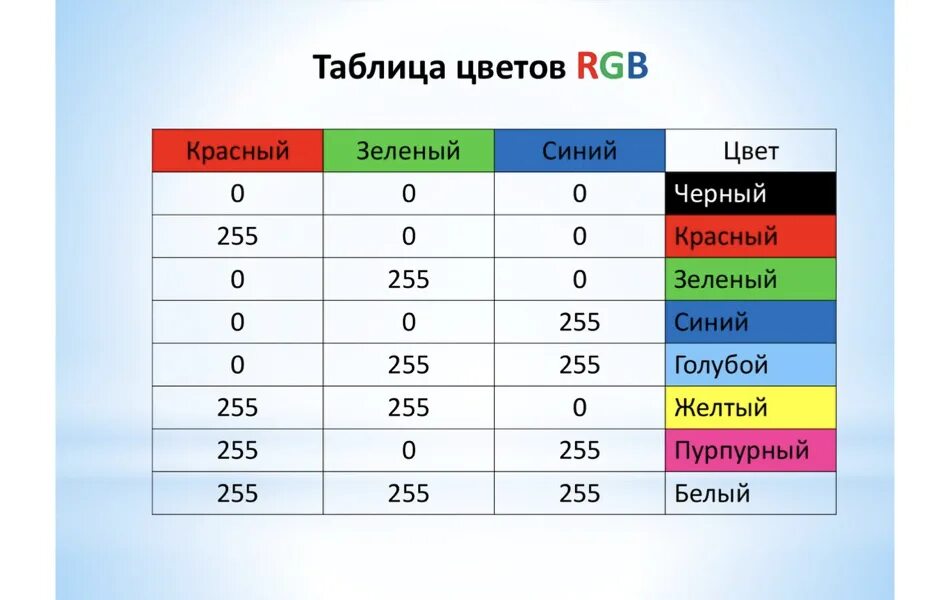 Таблица цветов RGB

| Красный | Зеленый | Синий | Цвет |
|---|---|---|---|
| 0 | 0 | 0 | Черный |
| 255 | 0 | 0 | Красный |
| 0 | 255 | 0 | Зеленый |
| 0 | 0 | 255 | Синий |
| 0 | 255 | 255 | Голубой |
| 255 | 255 | 0 | Желтый |
| 255 | 0 | 255 | Пурпурный |
| 255 | 255 | 255 | Белый |